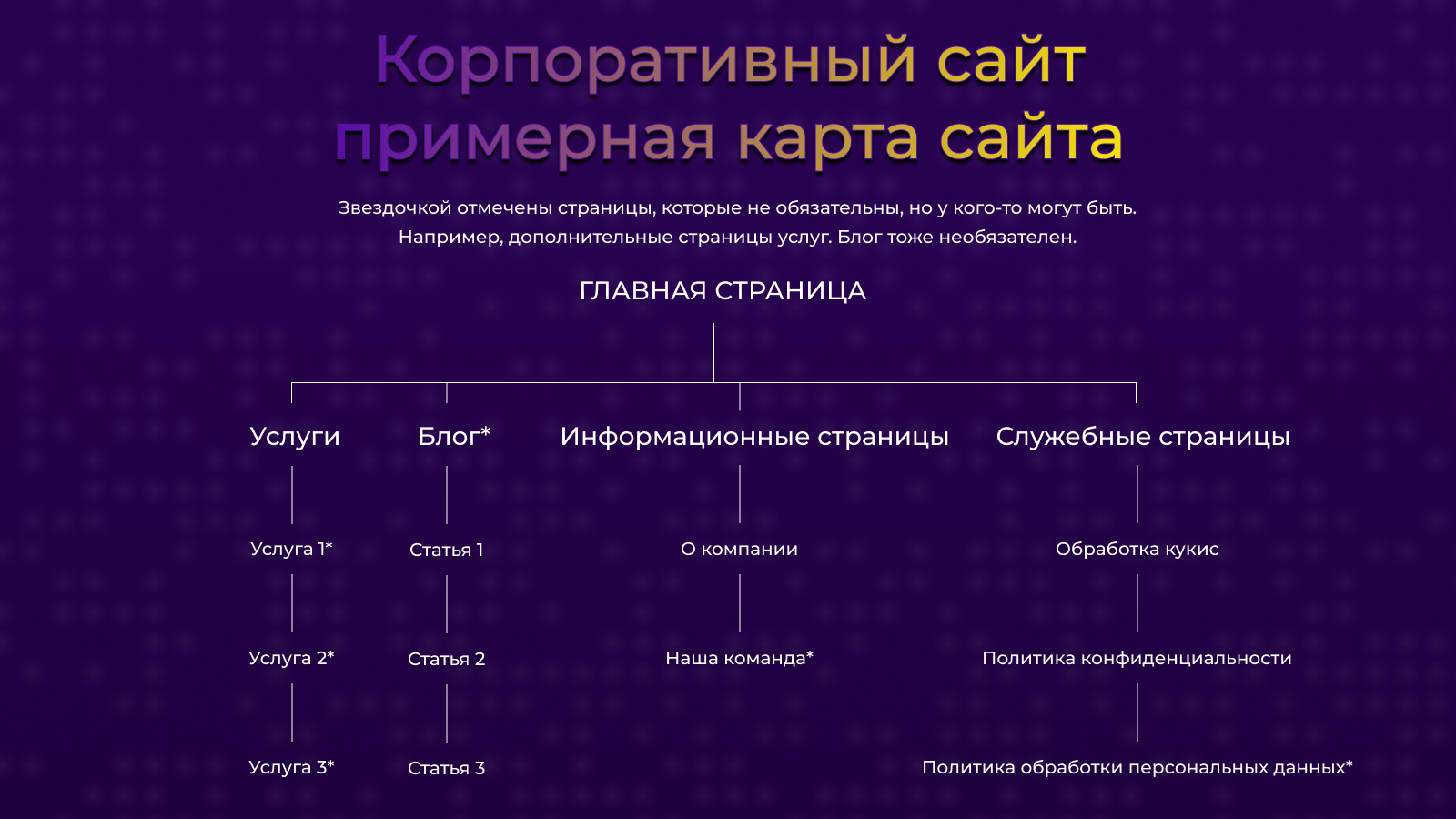 Корпоративный сайт
примерная карта сайта

Звездочкой отмечены страницы, которые не обязательны, но у кого-то могут быть. Например, дополнительные страницы услуг. Блог тоже необязателен.

ГЛАВНАЯ СТРАНИЦА

Услуги

Услуга 1*

Услуга 2*

Услуга 3*

Блог*

Статья 1

Статья 2

Статья 3

Информационные страницы

О компании

Наша команда*

Служебные страницы

Обработка кукис

Политика конфиденциальности

Политика обработки персональных данных*